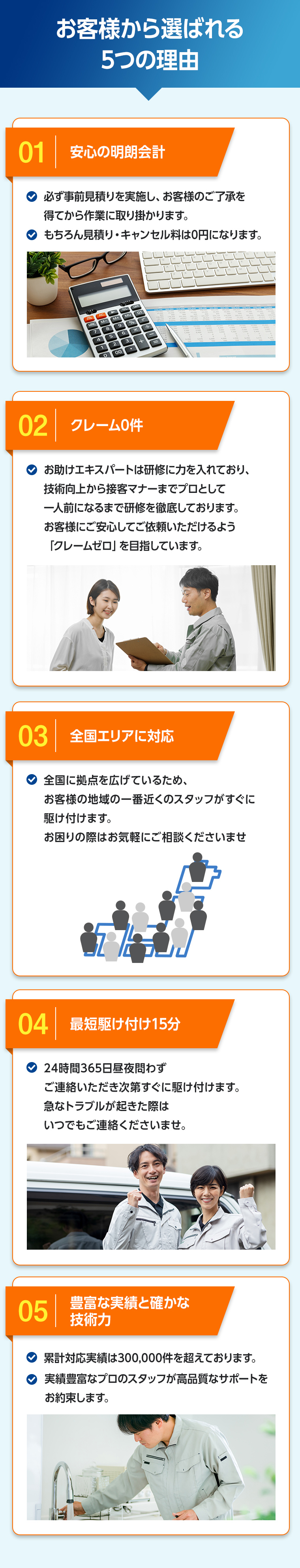 お客様から選ばれる
5つの理由

01 安心の明朗会計

必ず事前見積りを実施し、お客様のご了承を得てから作業に取り掛かります。

もちろん見積り・キャンセル料は0円になります。

02 クレーム0件

お助けエキスパートは研修に力を入れており、技術向上から接客マナーまでプロとして一人前になるまで研修を徹底しております。お客様にご安心してご依頼いただけるよう「クレームゼロ」を目指しています。

03 全国エリアに対応

全国に拠点を広げているため、お客様の地域の一番近くのスタッフがすぐに駆け付けます。お困りの際はお気軽にご相談くださいませ

04 最短駆け付け15分

24時間365日昼夜問わずご連絡いただき次第すぐに駆け付けます。急なトラブルが起きた際はいつでもご連絡くださいませ。

05 豊富な実績と確かな技術力

累計対応実績は300,000件を超えております。

実績豊富なプロのスタッフが高品質なサポートをお約束します。